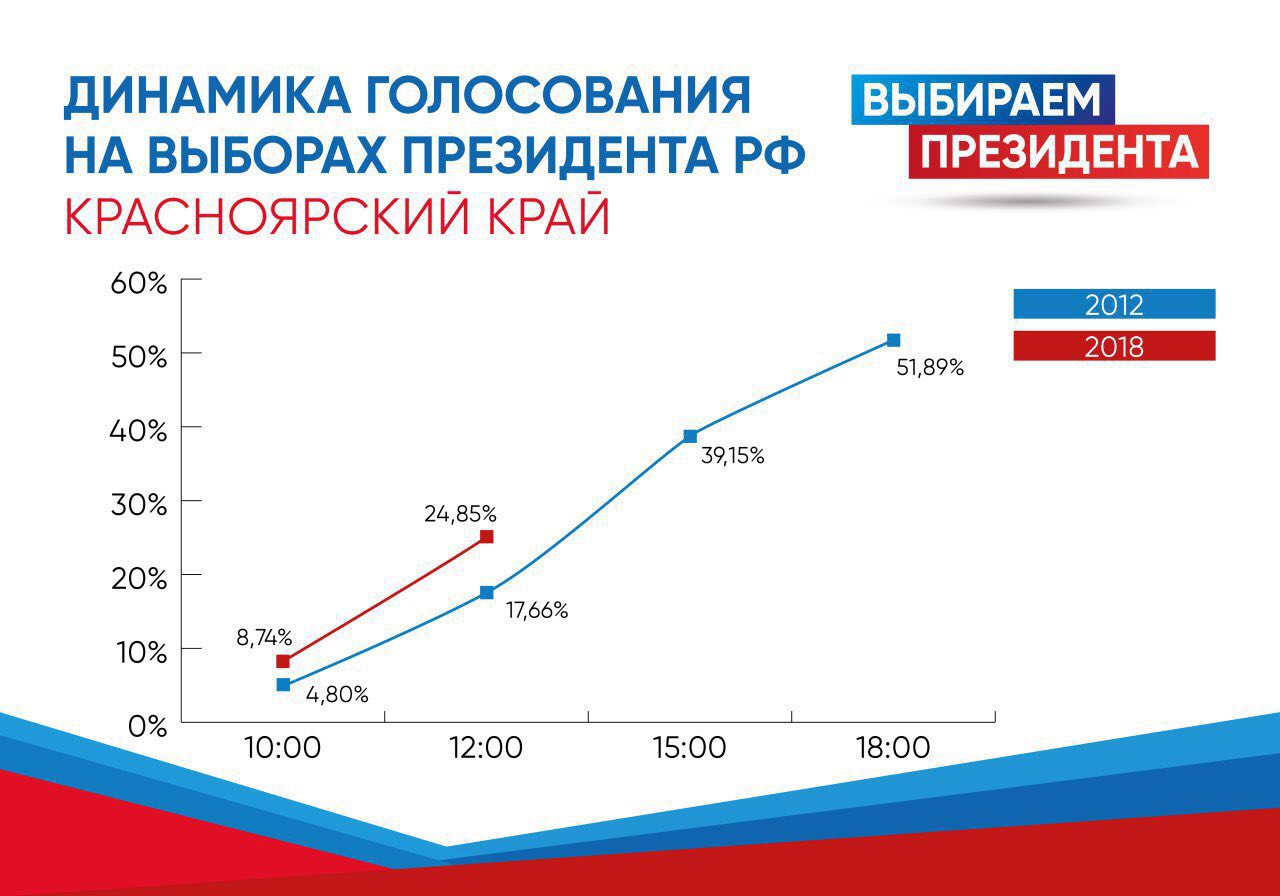 ДИНАМИКА ГОЛОСОВАНИЯ НА ВЫБОРАХ ПРЕЗИДЕНТА РФ
КРАСНОЯРСКИЙ КРАЙ

ВЫБИРАЕМ
ПРЕЗИДЕНТА

2012
2018

60%
50%
40%
30%
20%
10%
0%

8,74%
24,85%
4,80%
17,66%
39,15%
51,89%

10:00
12:00
15:00
18:00